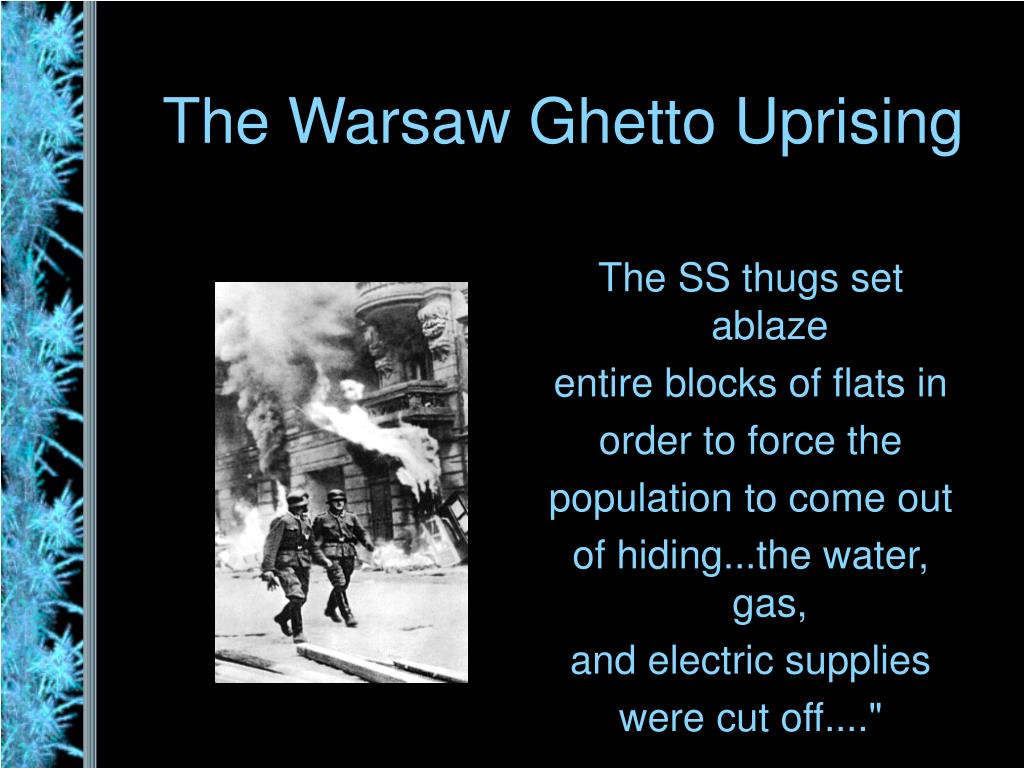 The Warsaw Ghetto Uprising

The SS thugs set ablaze
entire blocks of flats in
order to force the
population to come out
of hiding...the water, gas,
and electric supplies
were cut off...."